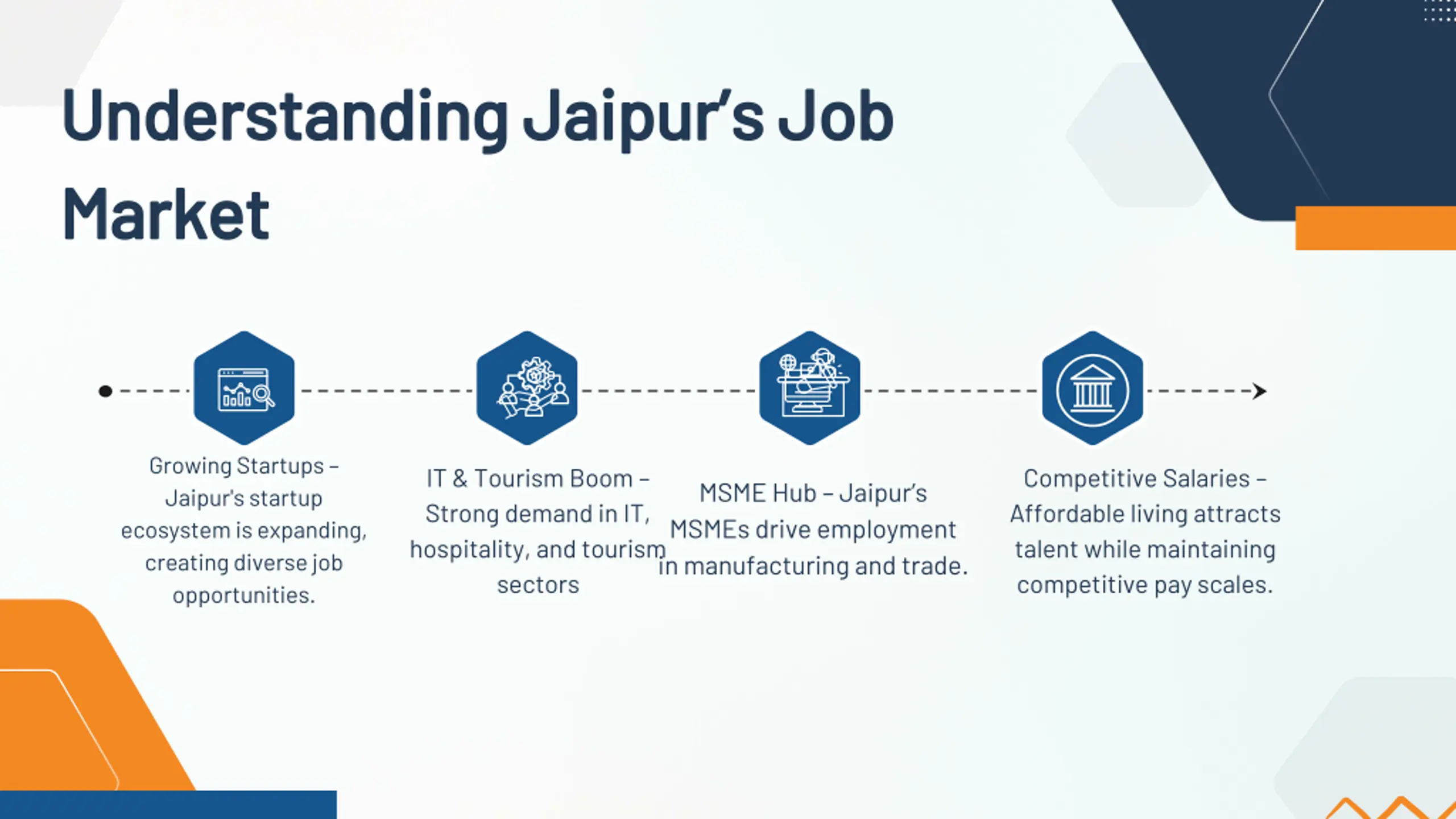 Understanding Jaipur's Job Market

Growing Startups – Jaipur's startup ecosystem is expanding, creating diverse job opportunities.

IT & Tourism Boom – Strong demand in IT, hospitality, and tourism sectors

MSME Hub – Jaipur's MSMEs drive employment in manufacturing and trade.

Competitive Salaries – Affordable living attracts talent while maintaining competitive pay scales.